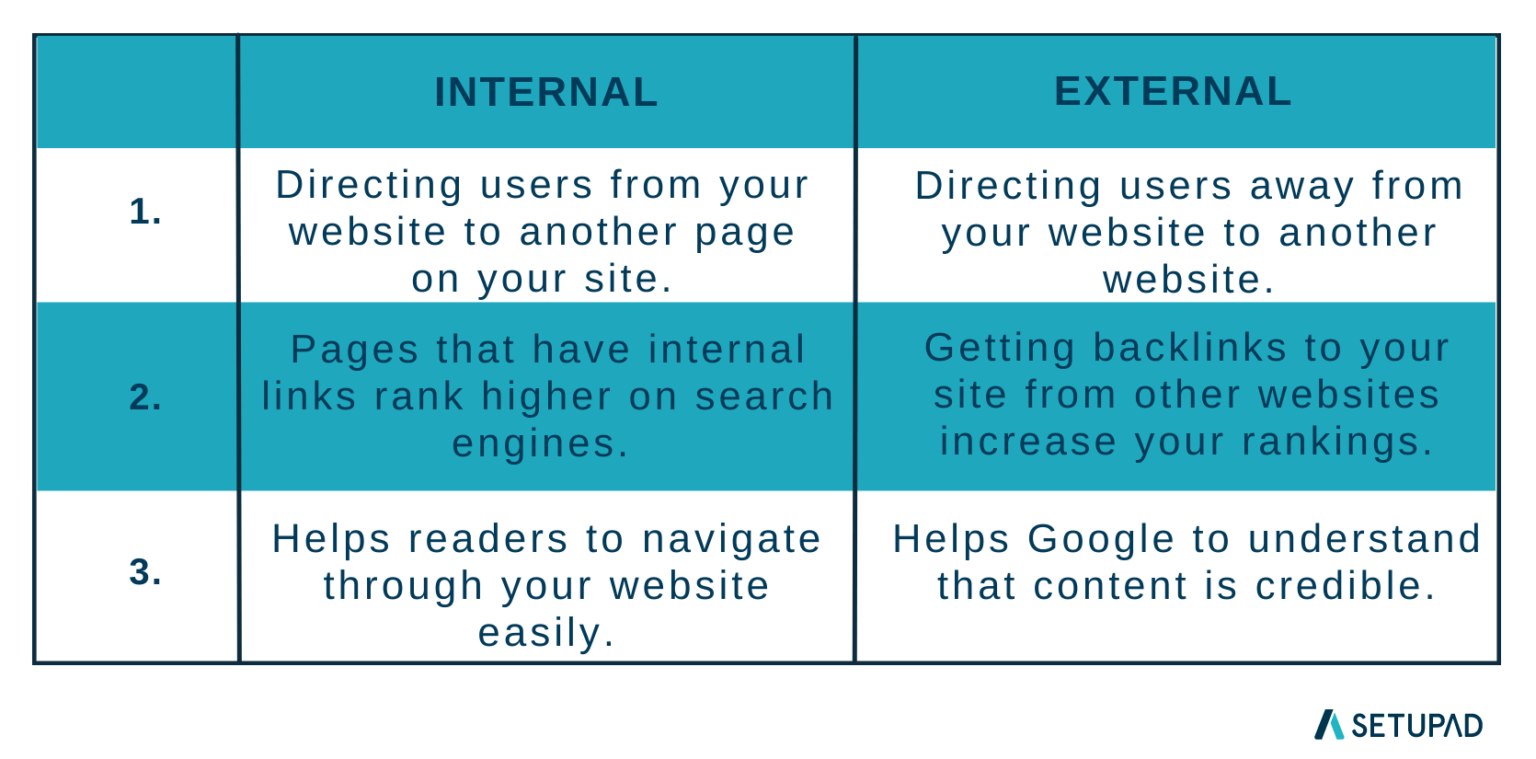 | | INTERNAL | EXTERNAL |
|---|---|---|
| 1. | Directing users from your website to another page on your site. | Directing users away from your website to another website. |
| 2. | Pages that have internal links rank higher on search engines. | Getting backlinks to your site from other websites increase your rankings. |
| 3. | Helps readers to navigate through your website easily. | Helps Google to understand that content is credible. |

SETUPAD